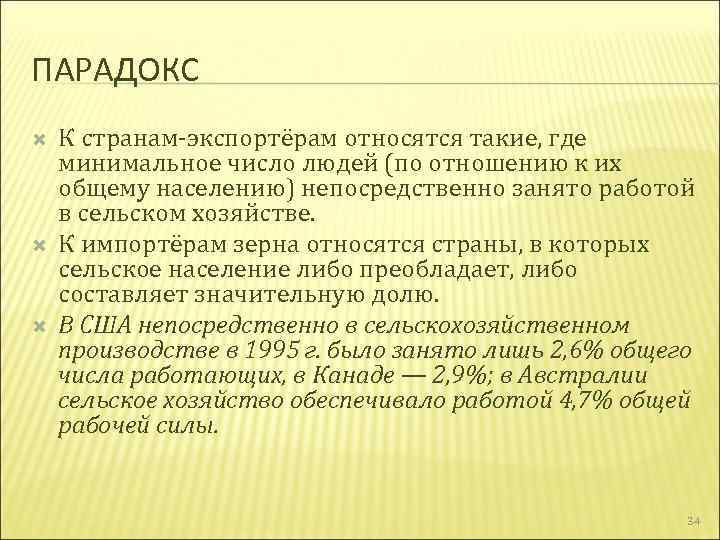 ПАРАДОКС

К странам-экспортёрам относятся такие, где минимальное число людей (по отношению к их общему населению) непосредственно занято работой в сельском хозяйстве.

К импортёрам зерна относятся страны, в которых сельское население либо преобладает, либо составляет значительную долю.

В США непосредственно в сельскохозяйственном производстве в 1995 г. было занято лишь 2,6% общего числа работающих, в Канаде — 2,9%; в Австралии сельское хозяйство обеспечивало работой 4,7% общей рабочей силы.

34